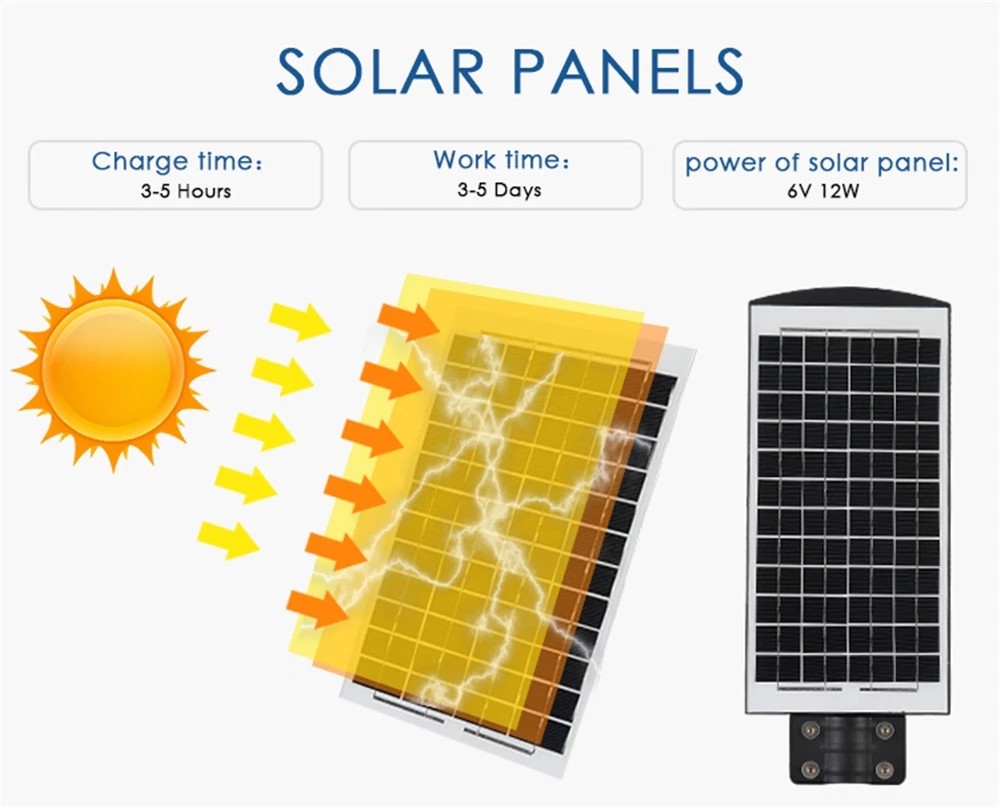 SOLAR PANELS

Charge time:
3-5 Hours

Work time:
3-5 Days

power of solar panel:
6V 12W